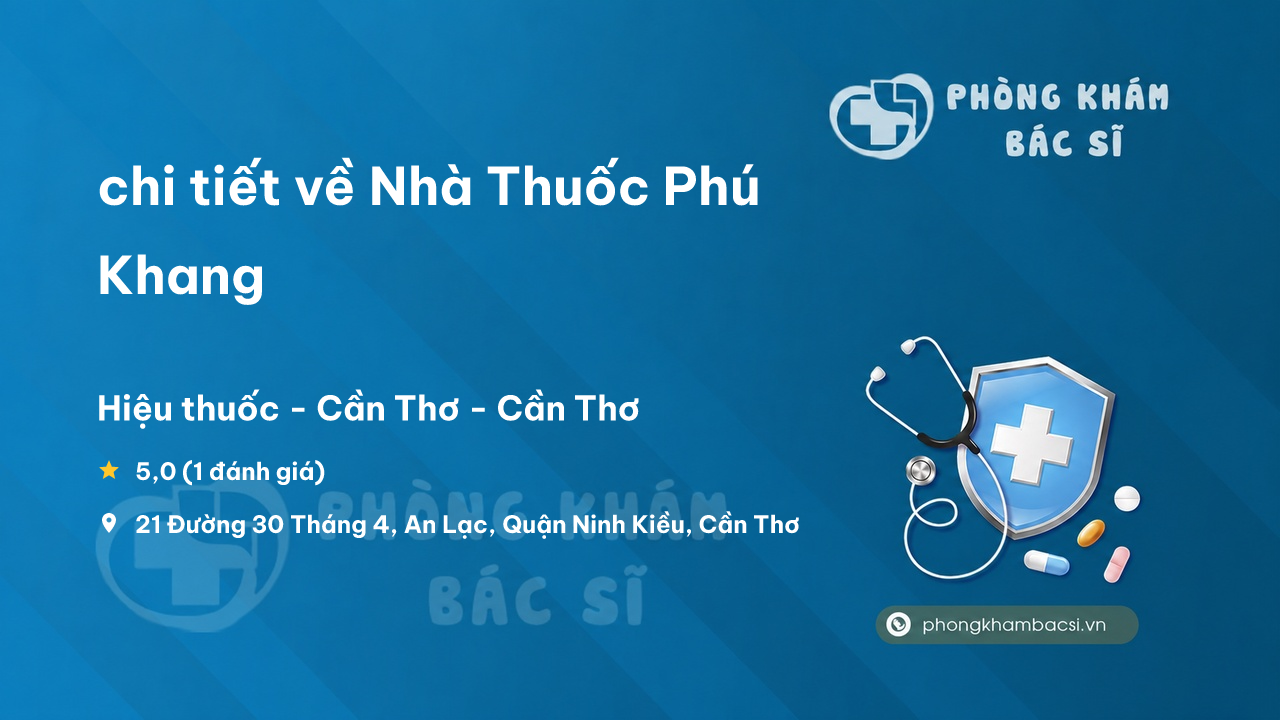 PHÒNG KHÁM BÁC SĨ

chi tiết về Nhà Thuốc Phú Khang

Hiệu thuốc - Cần Thơ - Cần Thơ

5,0 (1 đánh giá)

21 Đường 30 Tháng 4, An Lạc, Quận Ninh Kiều, Cần Thơ

PHÒNG KHÁM BÁC SĨ

phongkhambacsi.vn